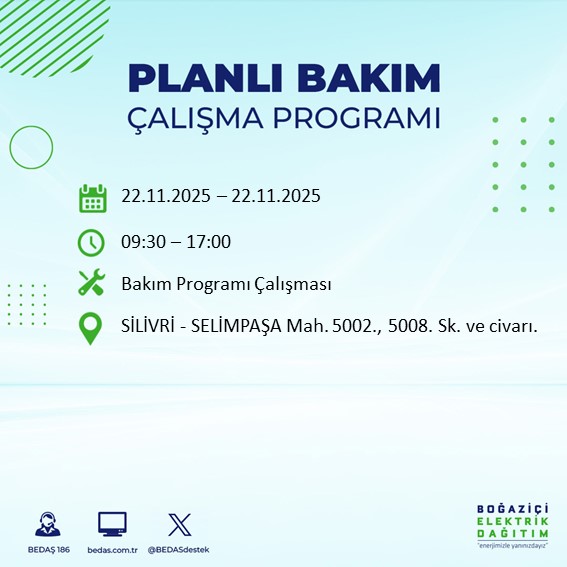 PLANLI BAKIM
ÇALIŞMA PROGRAMI

22.11.2025 – 22.11.2025

09:30 – 17:00

Bakım Programı Çalışması

SİLİVRİ - SELİMPAŞA Mah. 5002., 5008. Sk. ve civarı.

BEDAŞ 186 bedas.com.tr @BEDASdestek

BOĞAZİÇİ
ELEKTRİK
DAĞITIM
"enerjimizle yanınızdayız"